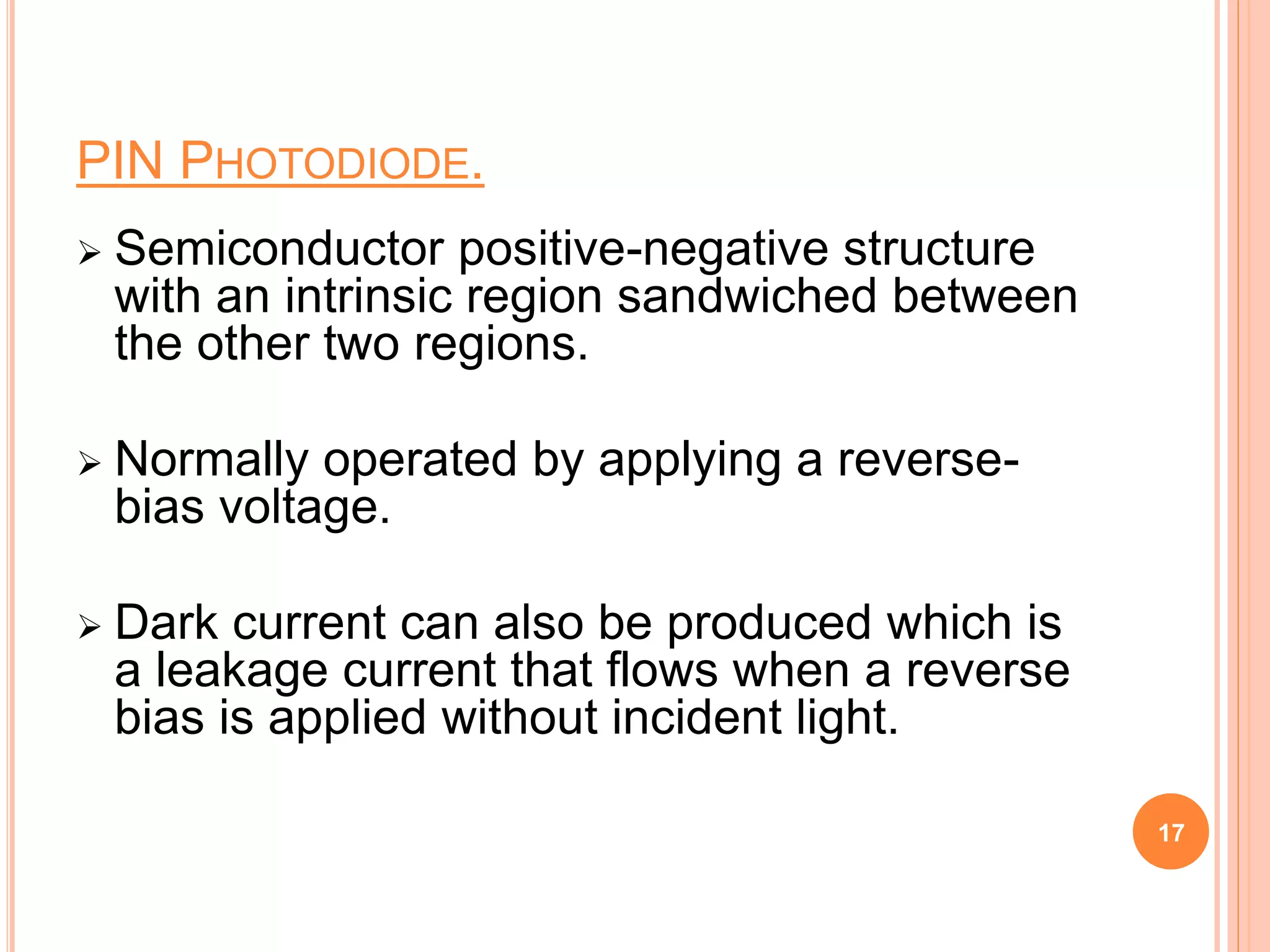 PIN PHOTODIODE.

➢ Semiconductor positive-negative structure with an intrinsic region sandwiched between the other two regions.

➢ Normally operated by applying a reverse-bias voltage.

➢ Dark current can also be produced which is a leakage current that flows when a reverse bias is applied without incident light.

17